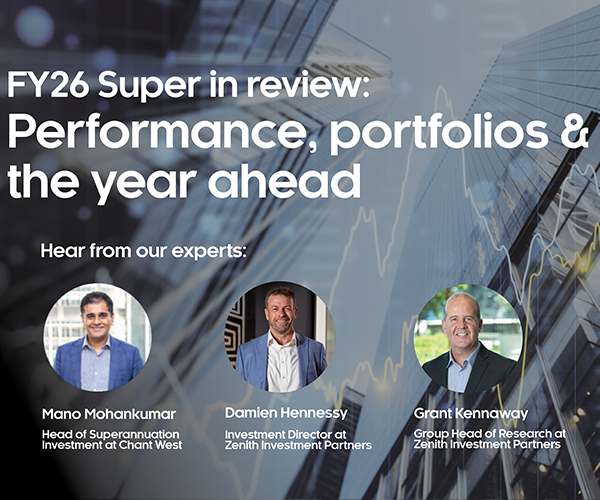 FY26 Super in review:
Performance, portfolios & the year ahead

Hear from our experts:

Mano Mohankumar
Head of Superannuation Investment at Chant West

Damien Hennessy
Investment Director at Zenith Investment Partners

Grant Kennaway
Group Head of Research at Zenith Investment Partners